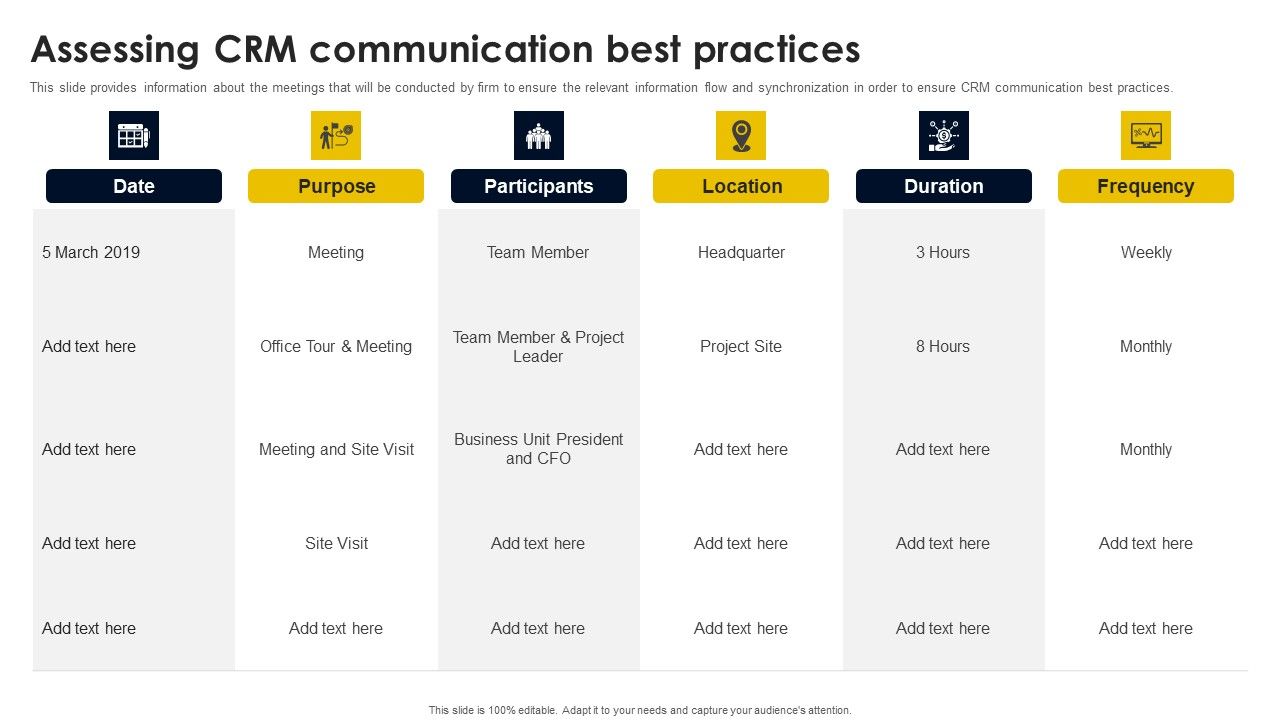 Assessing CRM communication best practices

This slide provides information about the meetings that will be conducted by firm to ensure the relevant information flow and synchronization in order to ensure CRM communication best practices.

| Date | Purpose | Participants | Location | Duration | Frequency |
|---|---|---|---|---|---|
| 5 March 2019 | Meeting | Team Member | Headquarter | 3 Hours | Weekly |
| Add text here | Office Tour & Meeting | Team Member & Project Leader | Project Site | 8 Hours | Monthly |
| Add text here | Meeting and Site Visit | Business Unit President and CFO | Add text here | Add text here | Monthly |
| Add text here | Site Visit | Add text here | Add text here | Add text here | Add text here |
| Add text here | Add text here | Add text here | Add text here | Add text here | Add text here |

This slide is 100% editable. Adapt it to your needs and capture your audience's attention.